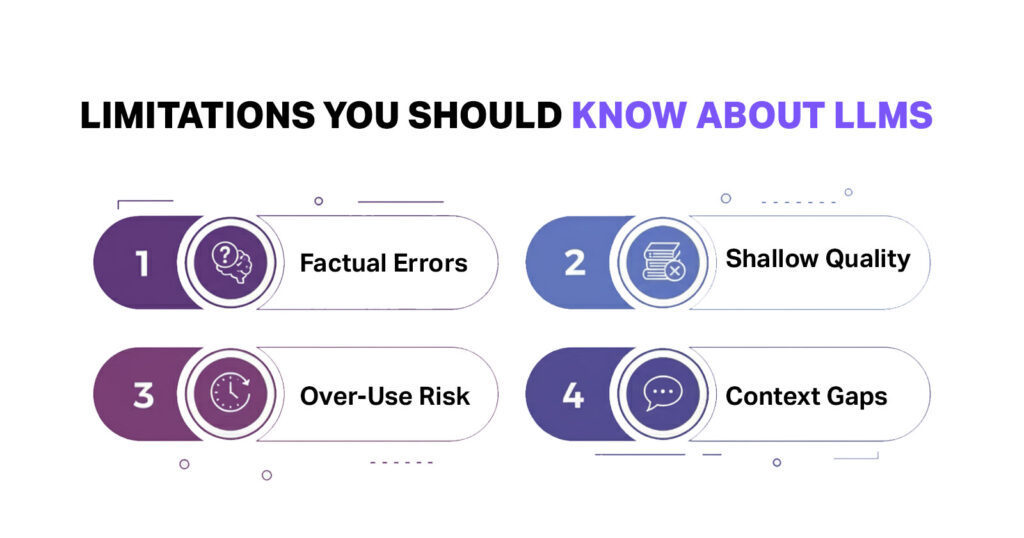 LIMITATIONS YOU SHOULD KNOW ABOUT LLMS

1 Factual Errors

2 Shallow Quality

3 Over-Use Risk

4 Context Gaps